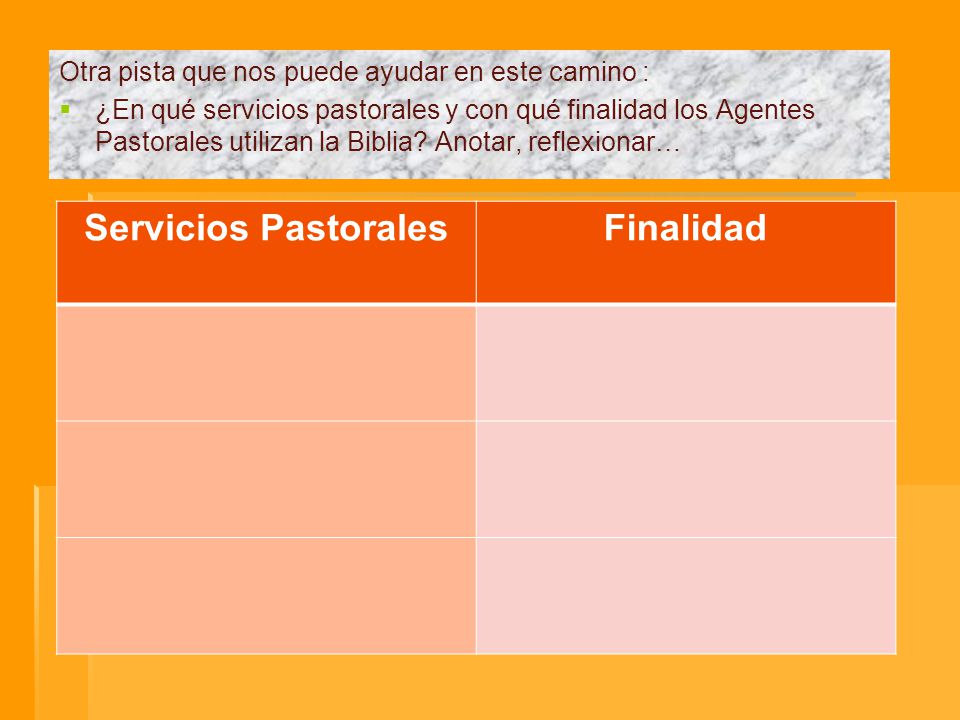 Otra pista que nos puede ayudar en este camino :

▪ ¿En qué servicios pastorales y con qué finalidad los Agentes Pastorales utilizan la Biblia? Anotar, reflexionar…

| Servicios Pastorales | Finalidad |
|---|---|
| | |
| | |
| | |